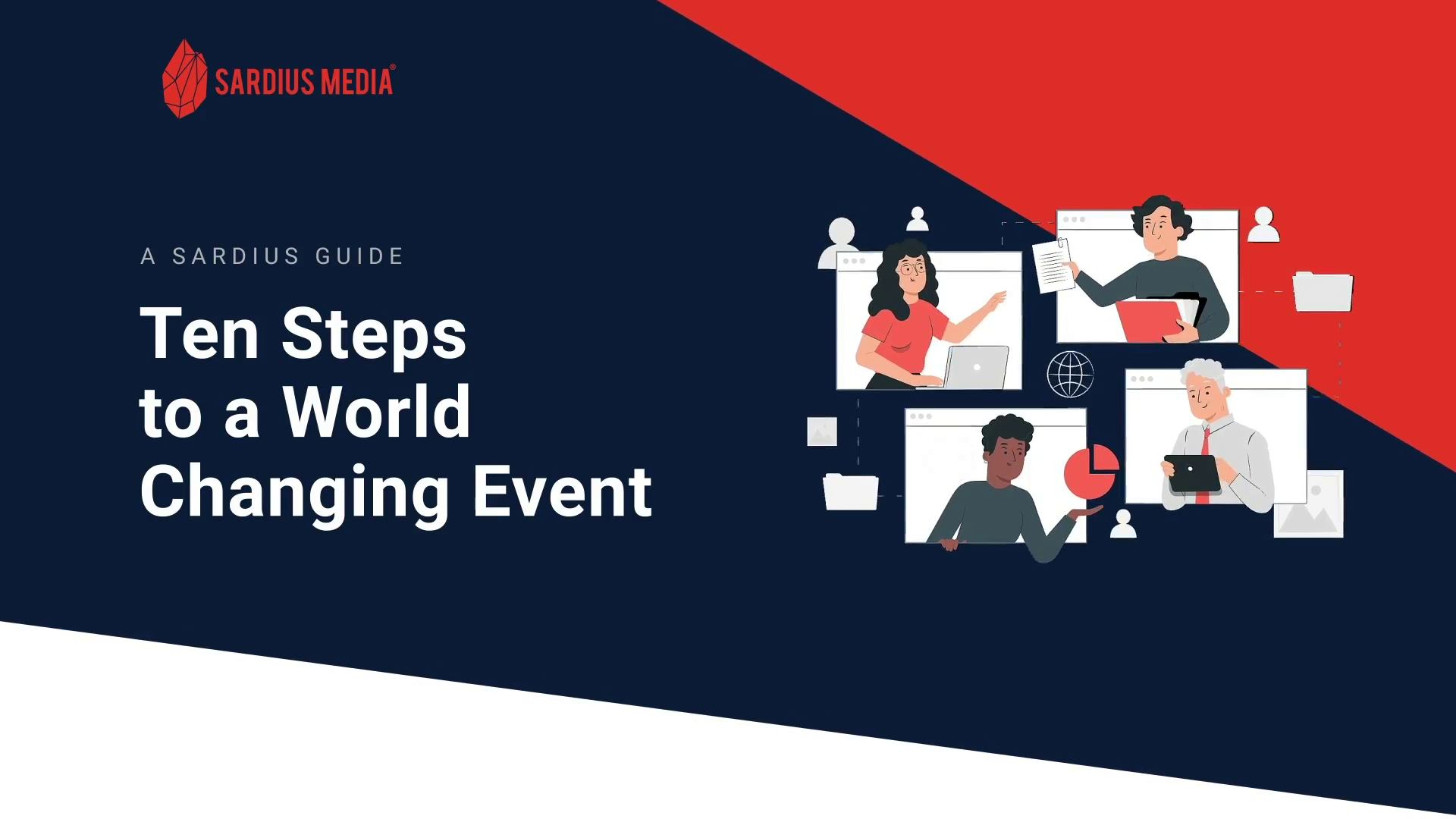 SARDIUS MEDIA®

A SARDIUS GUIDE

Ten Steps to a World Changing Event